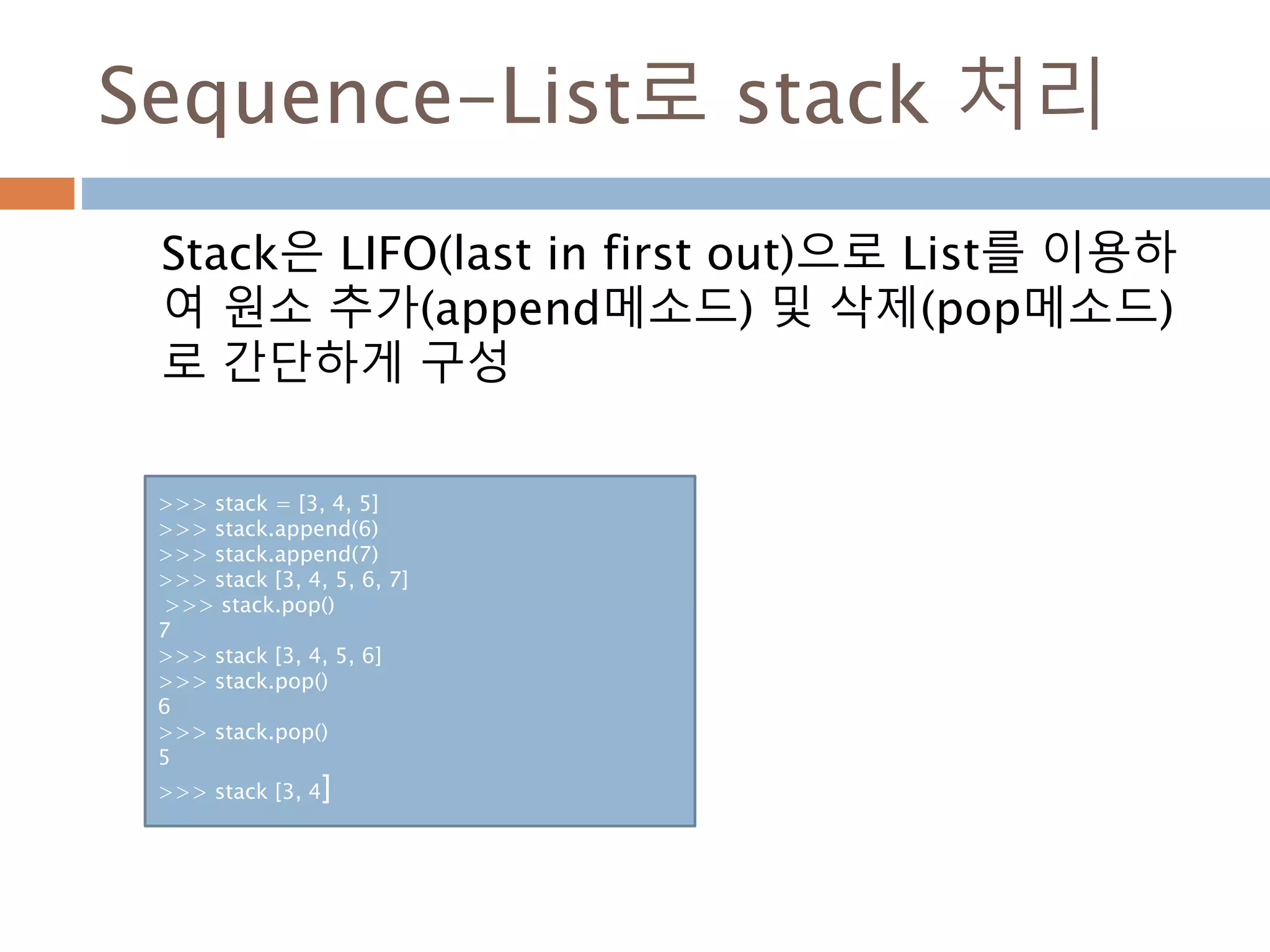 Sequence-List로 stack 처리

Stack은 LIFO(last in first out)으로 List를 이용하여 원소 추가(append메소드) 및 삭제(pop메소드)로 간단하게 구성

>>> stack = [3, 4, 5]
>>> stack.append(6)
>>> stack.append(7)
>>> stack [3, 4, 5, 6, 7]
>>> stack.pop()
7
>>> stack [3, 4, 5, 6]
>>> stack.pop()
6
>>> stack.pop()
5
>>> stack [3, 4]